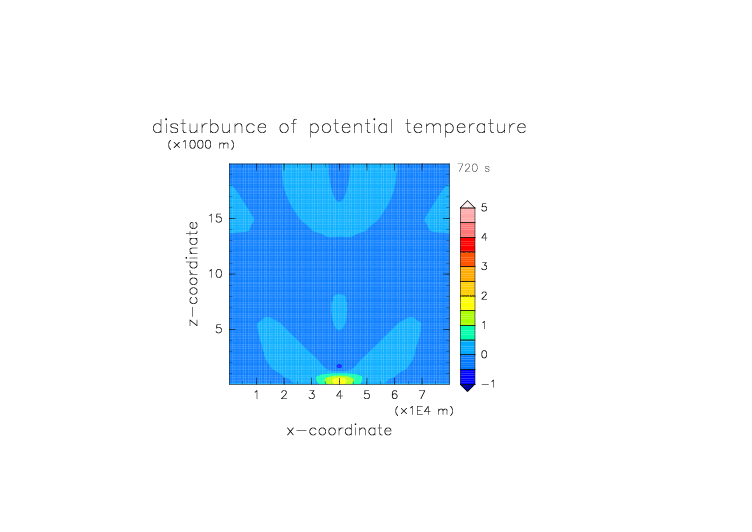 disturbunce of potential temperature

(×1000 m)

720 s

z−coordinate

15

10

5

1 2 3 4 5 6 7

(×1E4 m)

x−coordinate

5
4
3
2
1
0
−1